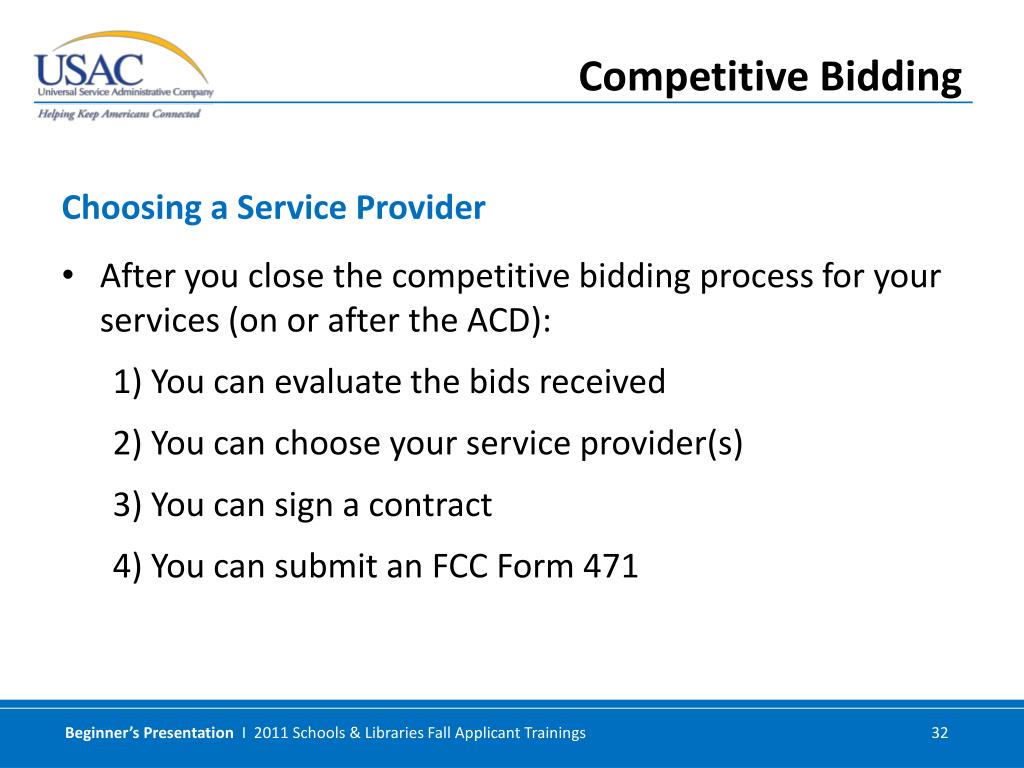 USAC
Universal Service Administrative Company
Helping Keep Americans Connected

Competitive Bidding

Choosing a Service Provider

• After you close the competitive bidding process for your services (on or after the ACD):

1) You can evaluate the bids received

2) You can choose your service provider(s)

3) You can sign a contract

4) You can submit an FCC Form 471

Beginner's Presentation I 2011 Schools & Libraries Fall Applicant Trainings 32